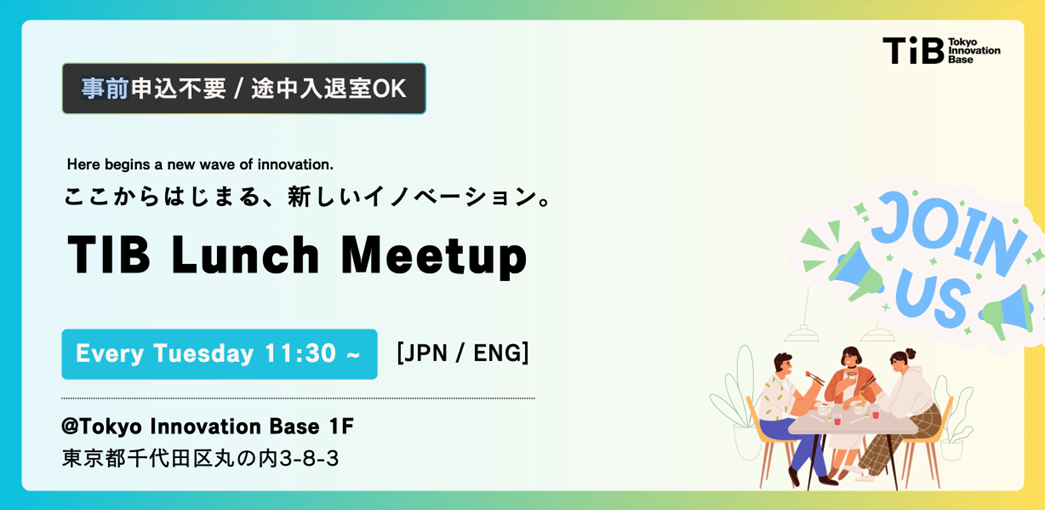 TiB Tokyo Innovation Base

事前申込不要 / 途中入退室OK

Here begins a new wave of innovation.
ここからはじまる、新しいイノベーション。

TIB Lunch Meetup

Every Tuesday 11:30 ~ [JPN / ENG]

@Tokyo Innovation Base 1F
東京都千代田区丸の内3-8-3

JOIN US